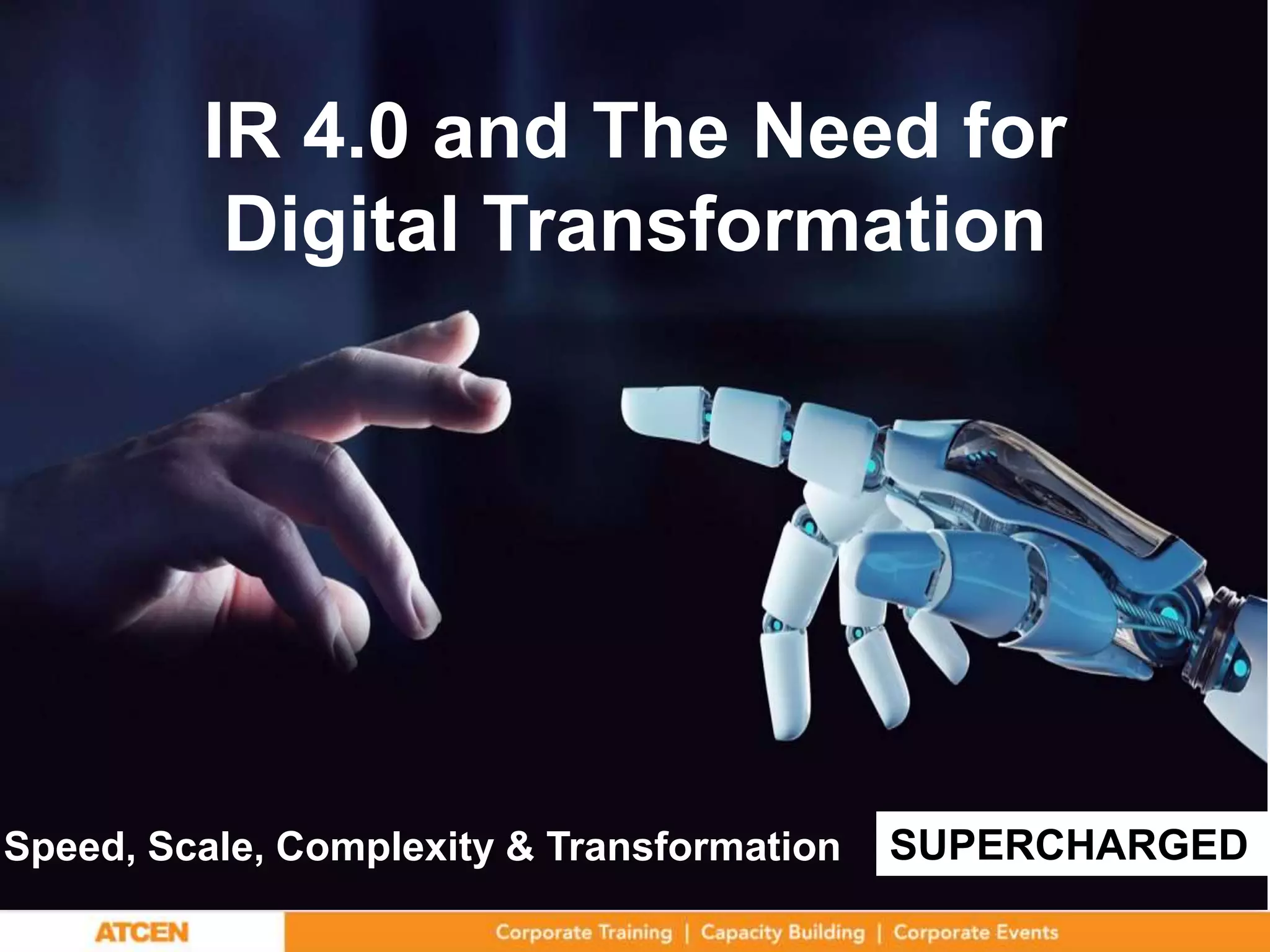 IR 4.0 and The Need for Digital Transformation

Speed, Scale, Complexity & Transformation SUPERCHARGED

ATCEN

Corporate Training | Capacity Building | Corporate Events